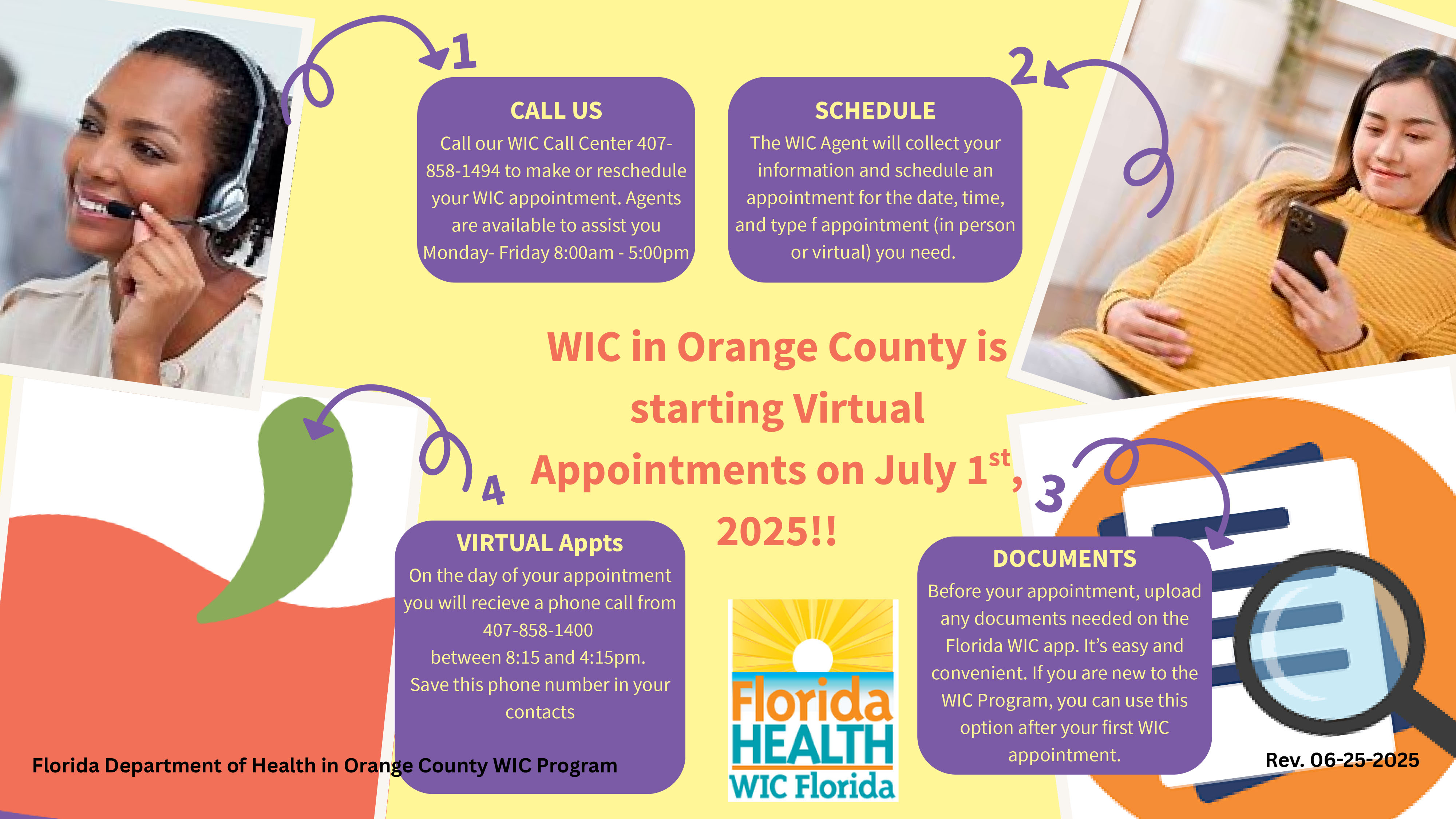 1

CALL US
Call our WIC Call Center 407-858-1494 to make or reschedule your WIC appointment. Agents are available to assist you Monday- Friday 8:00am - 5:00pm

2

SCHEDULE
The WIC Agent will collect your information and schedule an appointment for the date, time, and type f appointment (in person or virtual) you need.

WIC in Orange County is starting Virtual Appointments on July 1$^{st}$, 2025!!

4

VIRTUAL Appts
On the day of your appointment you will recieve a phone call from 407-858-1400 between 8:15 and 4:15pm. Save this phone number in your contacts

3

DOCUMENTS
Before your appointment, upload any documents needed on the Florida WIC app. It's easy and convenient. If you are new to the WIC Program, you can use this option after your first WIC appointment.

Florida HEALTH
WIC Florida

Florida Department of Health in Orange County WIC Program

Rev. 06-25-2025